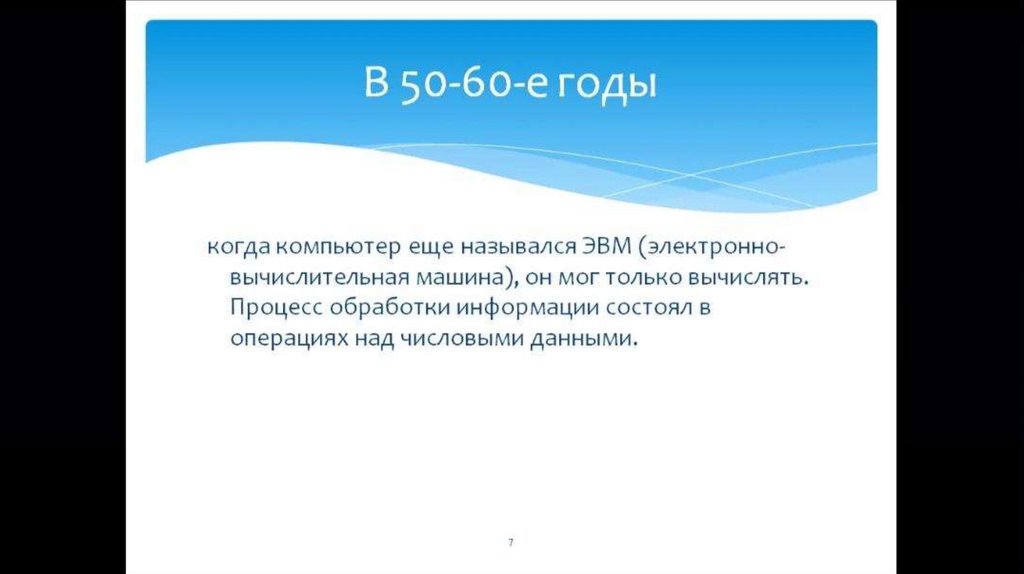 В 50-60-е годы

когда компьютер еще назывался ЭВМ (электронно-вычислительная машина), он мог только вычислять. Процесс обработки информации состоял в операциях над числовыми данными.

7